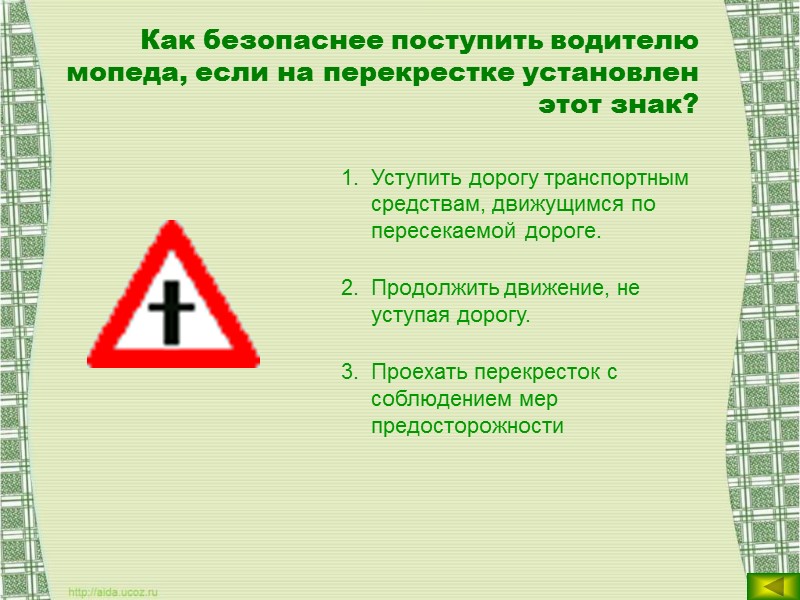 Как безопаснее поступить водителю мопеда, если на перекрестке установлен этот знак?

1. Уступить дорогу транспортным средствам, движущимся по пересекаемой дороге.

2. Продолжить движение, не уступая дорогу.

3. Проехать перекресток с соблюдением мер предосторожности

http://aida.ucoz.ru